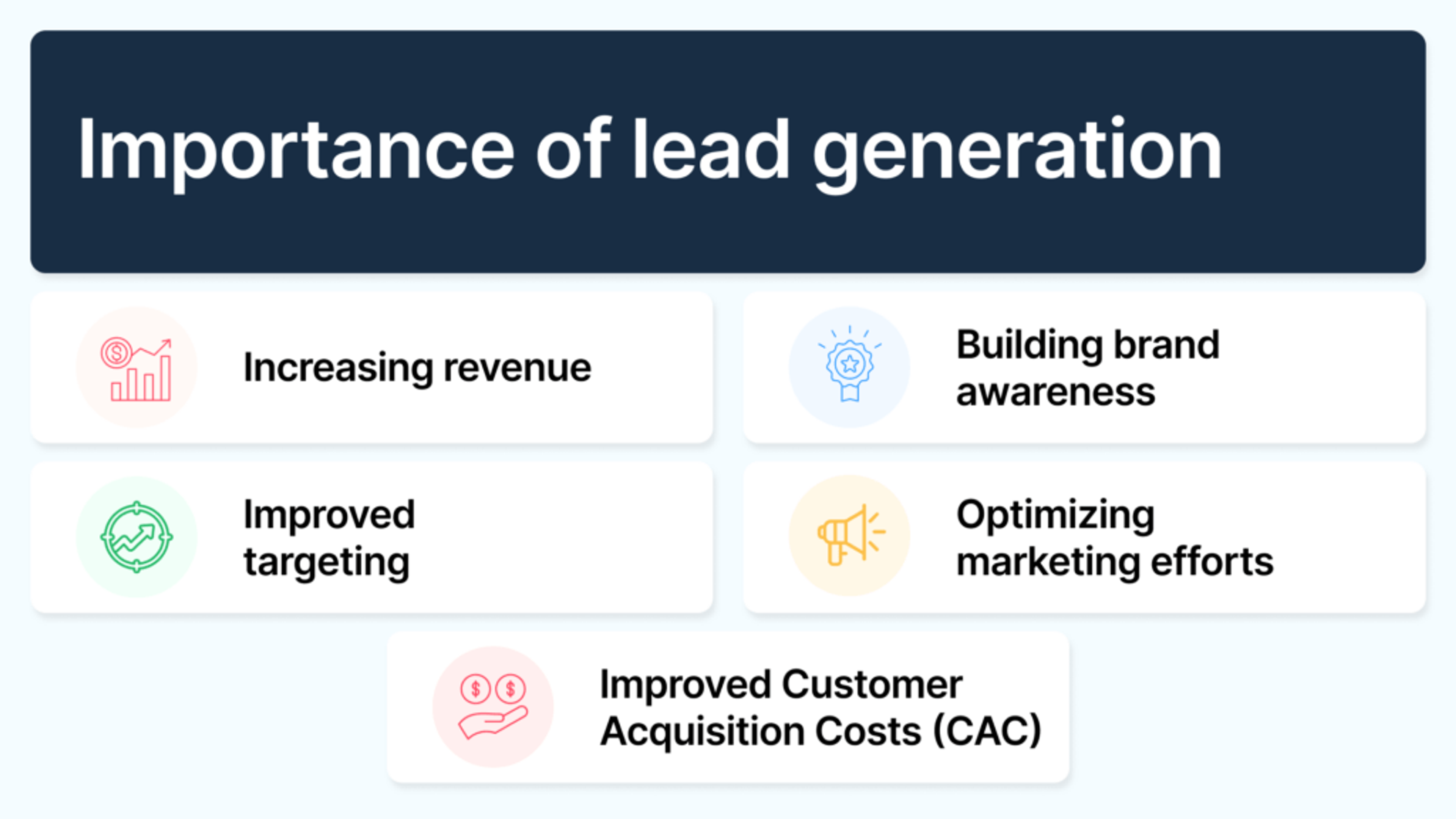 Importance of lead generation

Increasing revenue

Building brand awareness

Improved targeting

Optimizing marketing efforts

Improved Customer Acquisition Costs (CAC)